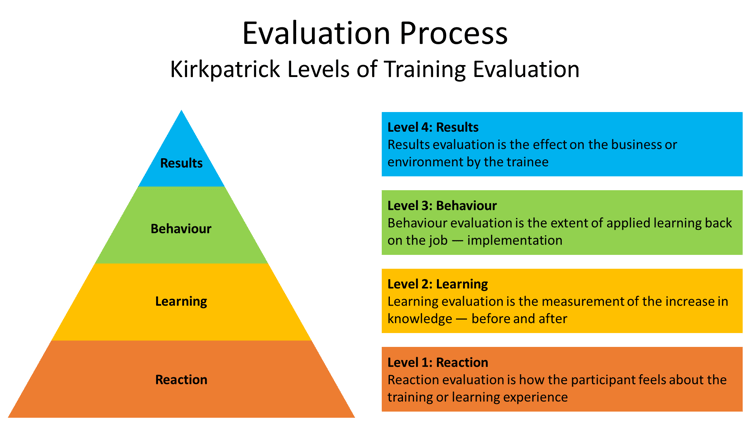 Evaluation Process
Kirkpatrick Levels of Training Evaluation

Results

Behaviour

Learning

Reaction

Level 4: Results
Results evaluation is the effect on the business or environment by the trainee

Level 3: Behaviour
Behaviour evaluation is the extent of applied learning back on the job — implementation

Level 2: Learning
Learning evaluation is the measurement of the increase in knowledge — before and after

Level 1: Reaction
Reaction evaluation is how the participant feels about the training or learning experience